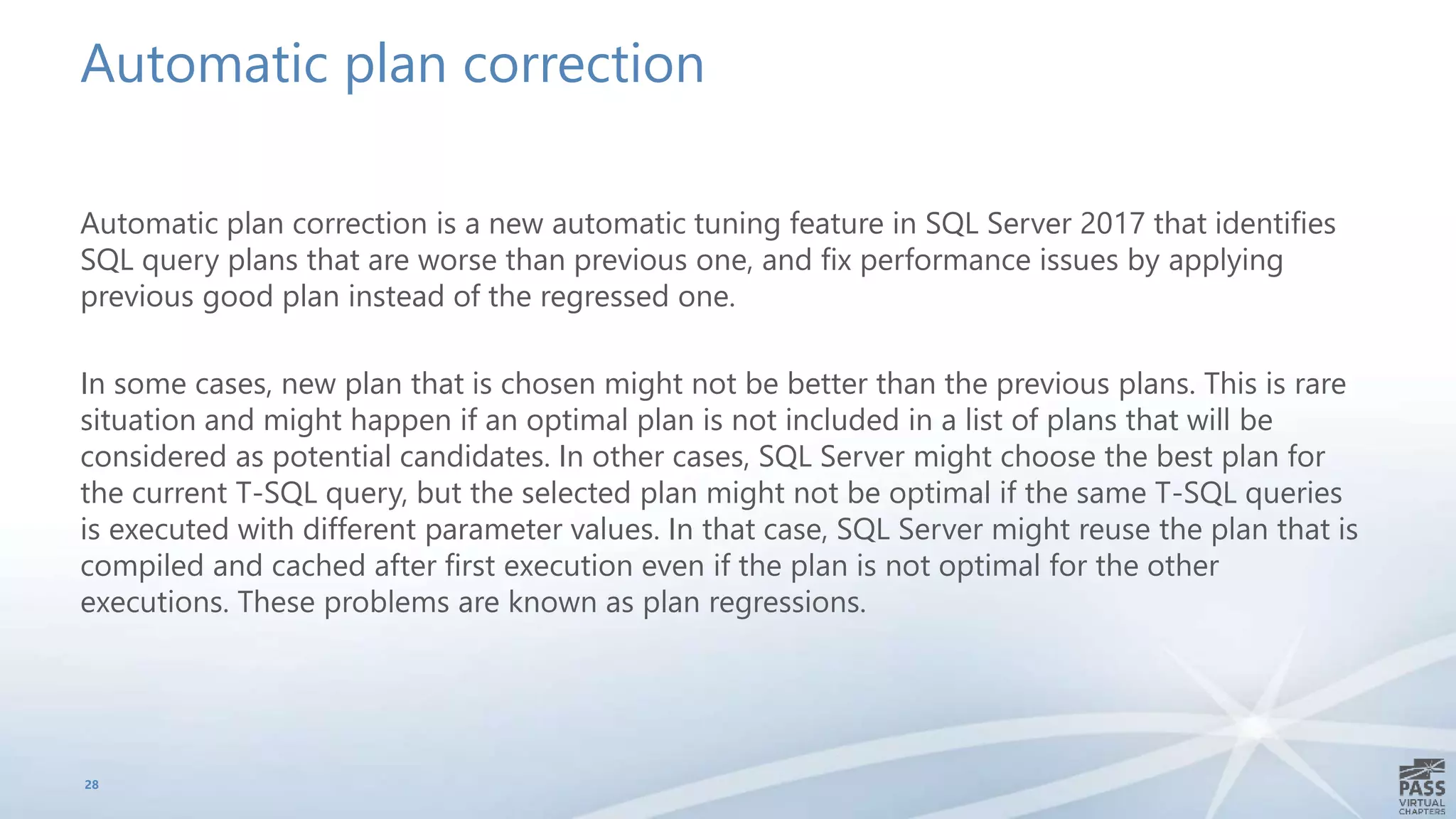 Automatic plan correction

Automatic plan correction is a new automatic tuning feature in SQL Server 2017 that identifies SQL query plans that are worse than previous one, and fix performance issues by applying previous good plan instead of the regressed one.

In some cases, new plan that is chosen might not be better than the previous plans. This is rare situation and might happen if an optimal plan is not included in a list of plans that will be considered as potential candidates. In other cases, SQL Server might choose the best plan for the current T-SQL query, but the selected plan might not be optimal if the same T-SQL queries is executed with different parameter values. In that case, SQL Server might reuse the plan that is compiled and cached after first execution even if the plan is not optimal for the other executions. These problems are known as plan regressions.

28

PASS
VIRTUAL
CHAPTERS